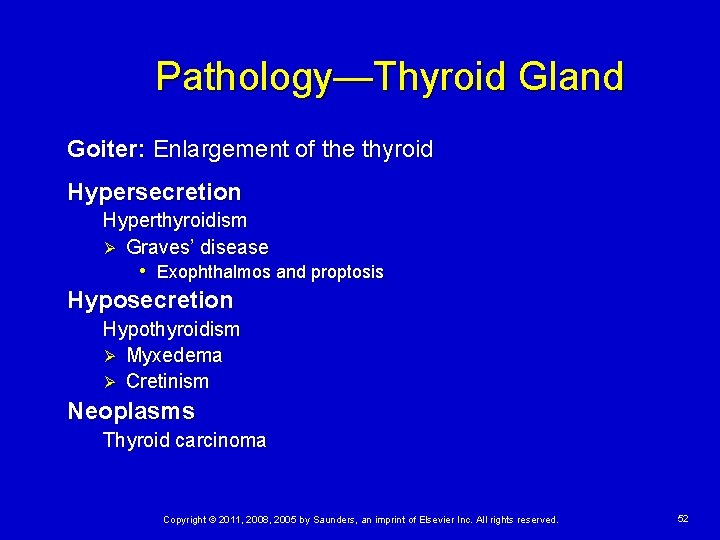 Pathology—Thyroid Gland

Goiter: Enlargement of the thyroid

Hypersecretion

Hyperthyroidism

➢ Graves' disease

• Exophthalmos and proptosis

Hyposecretion

Hypothyroidism

➢ Myxedema

➢ Cretinism

Neoplasms

Thyroid carcinoma

Copyright © 2011, 2008, 2005 by Saunders, an imprint of Elsevier Inc. All rights reserved.

52